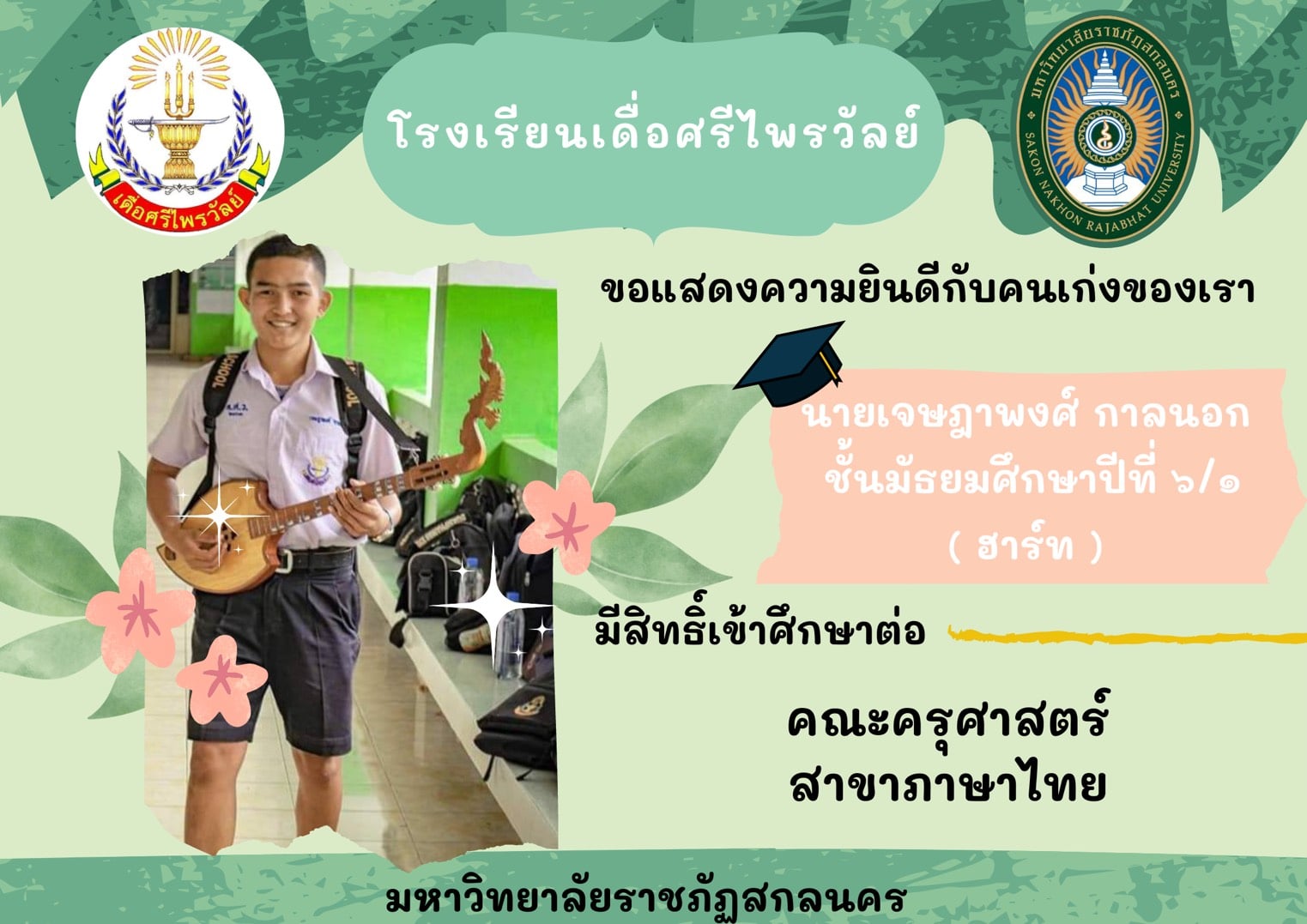 เดื่อศรีไพรวัลย์

โรงเรียนเดื่อศรีไพรวัลย์

มหาวิทยาลัยราชภัฏสกลนคร
SAKON NAKHON RAJABHAT UNIVERSITY

ขอแสดงความยินดีกับคนเก่งของเรา

นายเจษฎาพงศ์ กาลนอก
ชั้นมัธยมศึกษาปีที่ ๖/๑
( ฮาร์ท )

มีสิทธิ์เข้าศึกษาต่อ

คณะครุศาสตร์
สาขาภาษาไทย

มหาวิทยาลัยราชภัฏสกลนคร